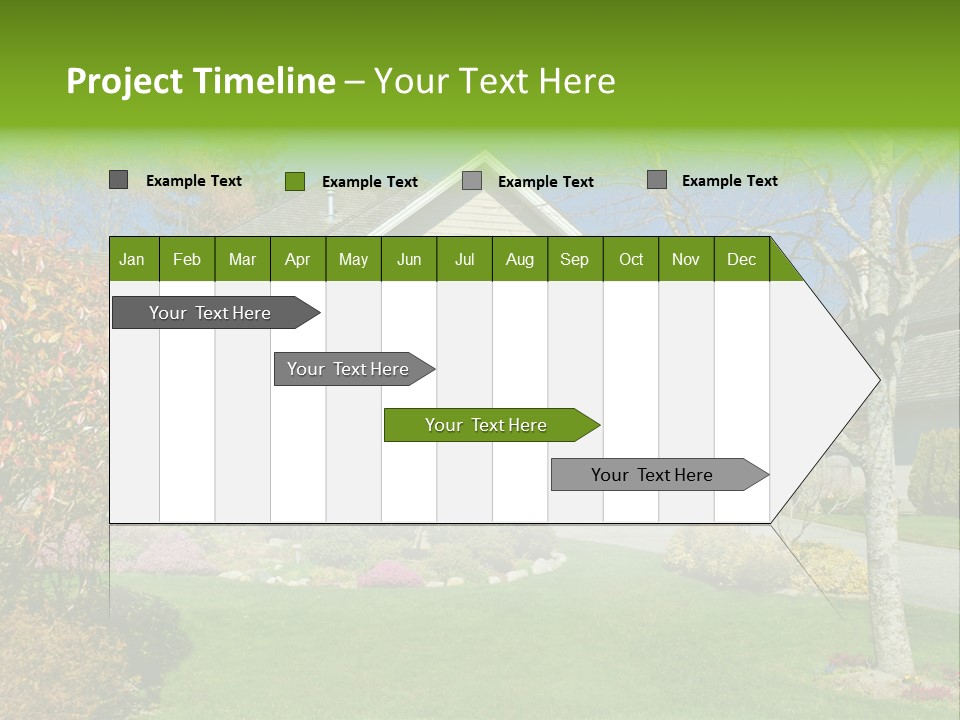 Project Timeline – Your Text Here

Example Text Example Text Example Text Example Text

| Jan | Feb | Mar | Apr | May | Jun | Jul | Aug | Sep | Oct | Nov | Dec |
|---|---|---|---|---|---|---|---|---|---|---|---|

Your Text Here

Your Text Here

Your Text Here

Your Text Here